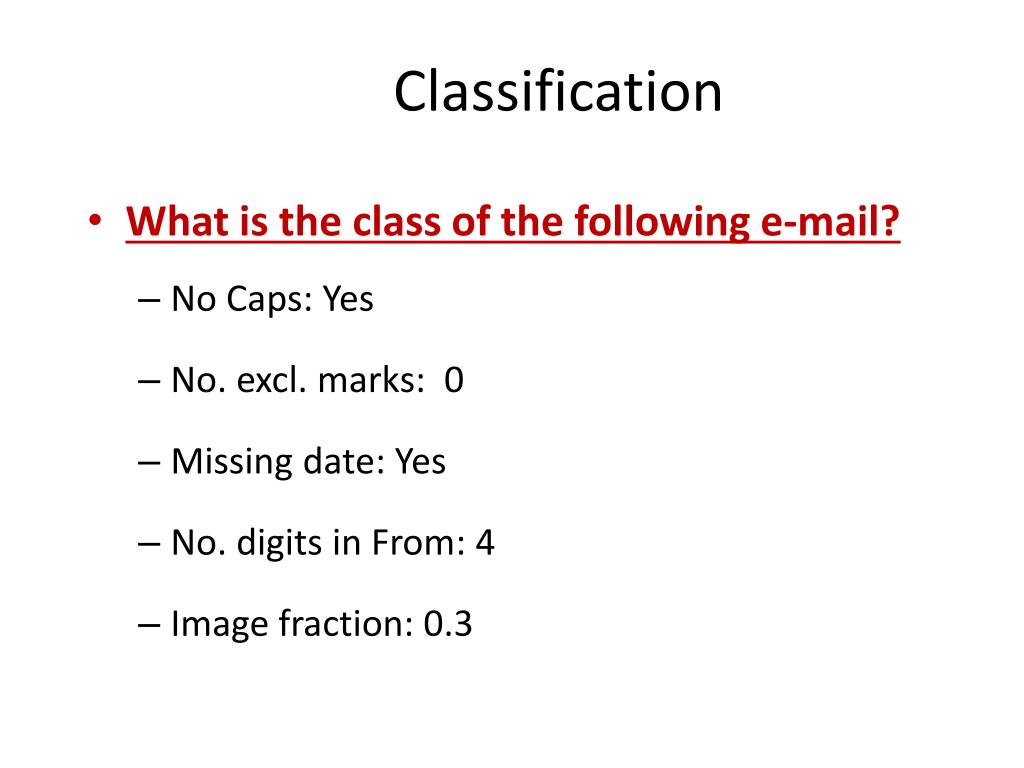 Classification

• What is the class of the following e-mail?

– No Caps: Yes

– No. excl. marks: 0

– Missing date: Yes

– No. digits in From: 4

– Image fraction: 0.3